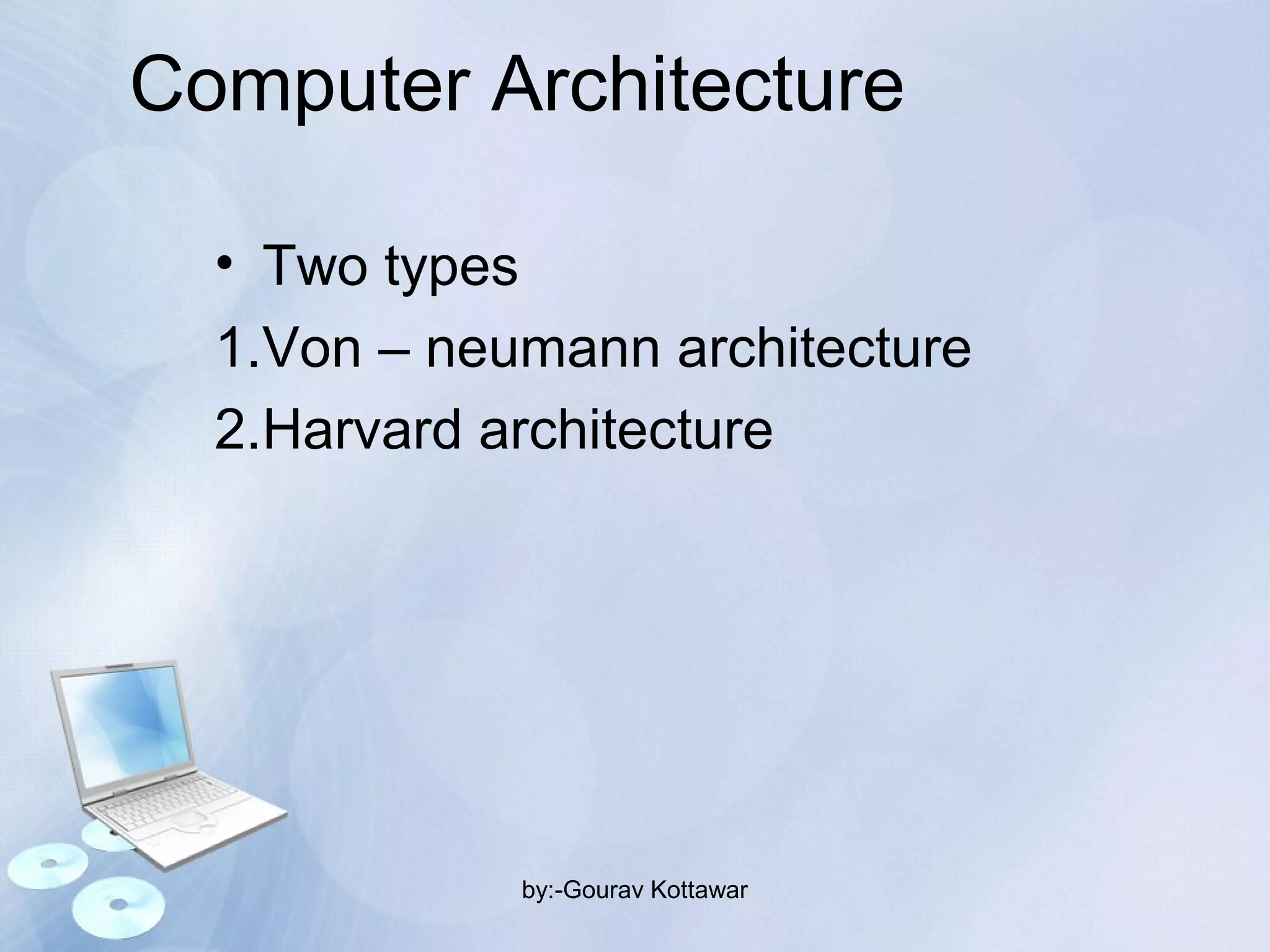 Computer Architecture

• Two types

1.Von – neumann architecture

2.Harvard architecture

by:-Gourav Kottawar